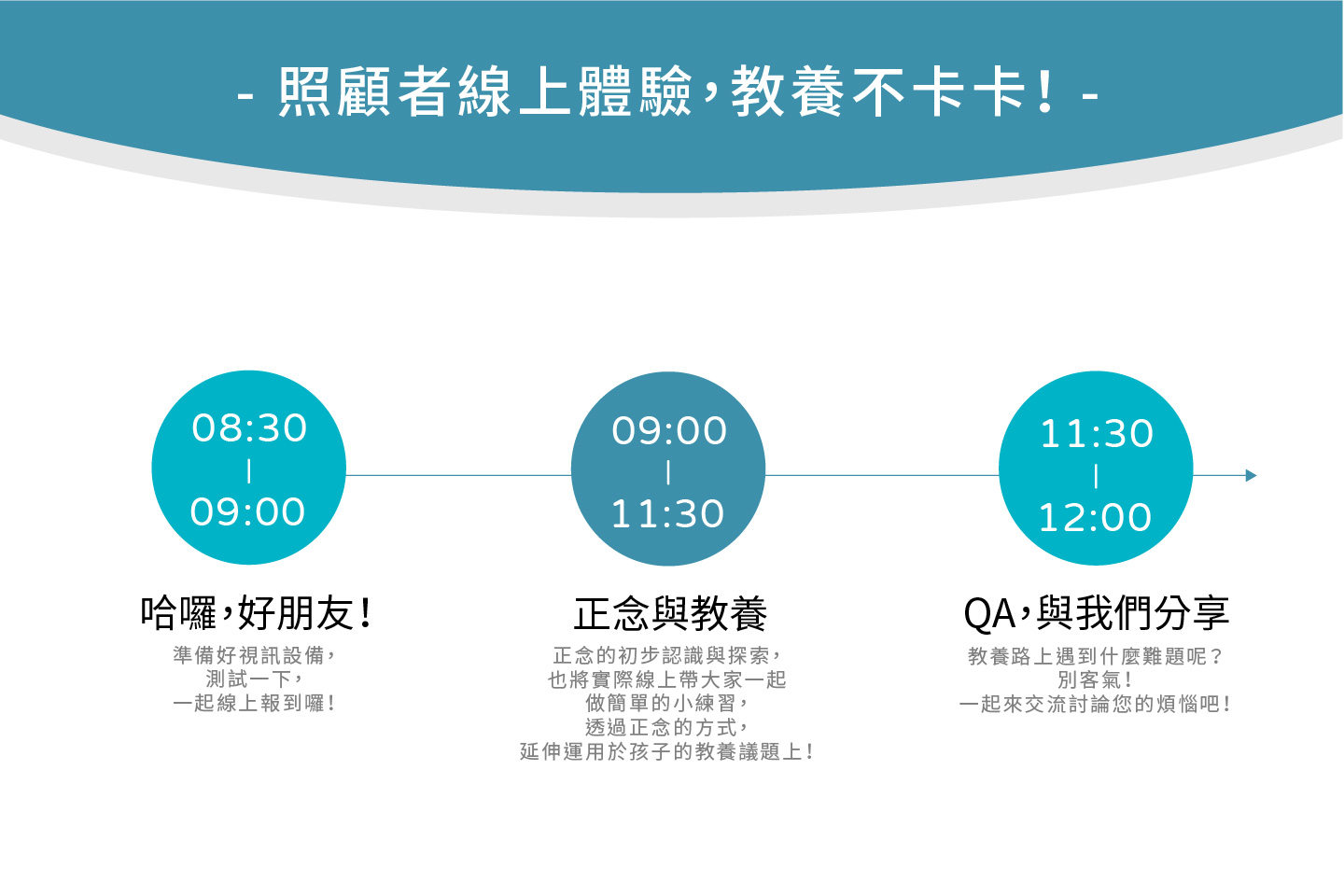 - 照顧者線上體驗，教養不卡卡！ -

08:30
|
09:00

哈囉，好朋友！

準備好視訊設備，
測試一下，
一起線上報到囉！

09:00
|
11:30

正念與教養

正念的初步認識與探索，
也將實際線上帶大家一起
做簡單的小練習，
透過正念的方式，
延伸運用於孩子的教養議題上！

11:30
|
12:00

QA，與我們分享

教養路上遇到什麼難題呢？
別客氣！
一起來交流討論您的煩惱吧！